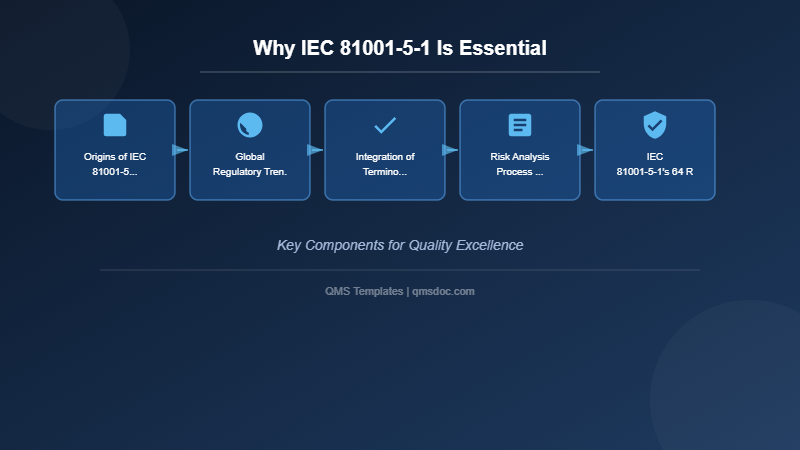 Why IEC 81001-5-1 Is Essential

Origins of IEC 81001-5...

Global Regulatory Tren.

Integration of Termino...

Risk Analysis Process ...

IEC 81001-5-1's 64 R

Key Components for Quality Excellence

QMS Templates | qmsdoc.com